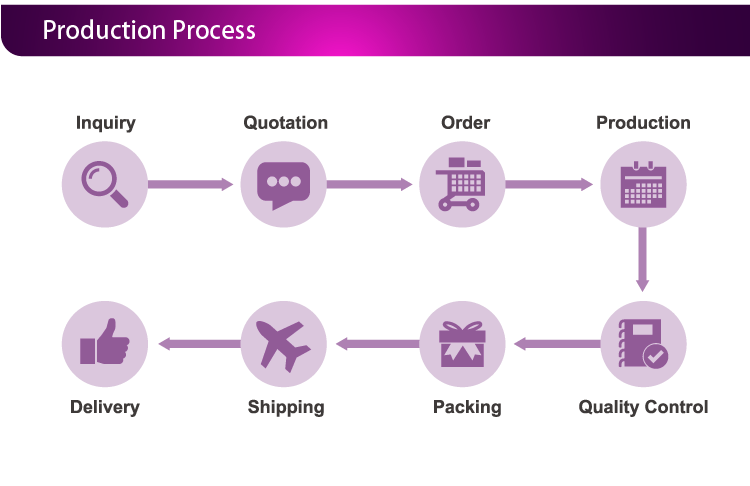 Production Process

Inquiry

Quotation

Order

Production

Quality Control

Packing

Shipping

Delivery